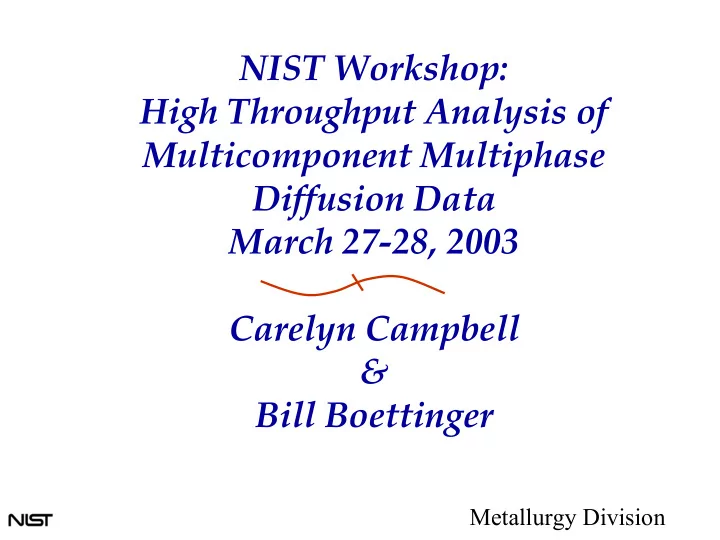 NIST Workshop:
High Throughput Analysis of Multicomponent Multiphase Diffusion Data
March 27-28, 2003

Carelyn Campbell
&
Bill Boettinger

NIST

Metallurgy Division